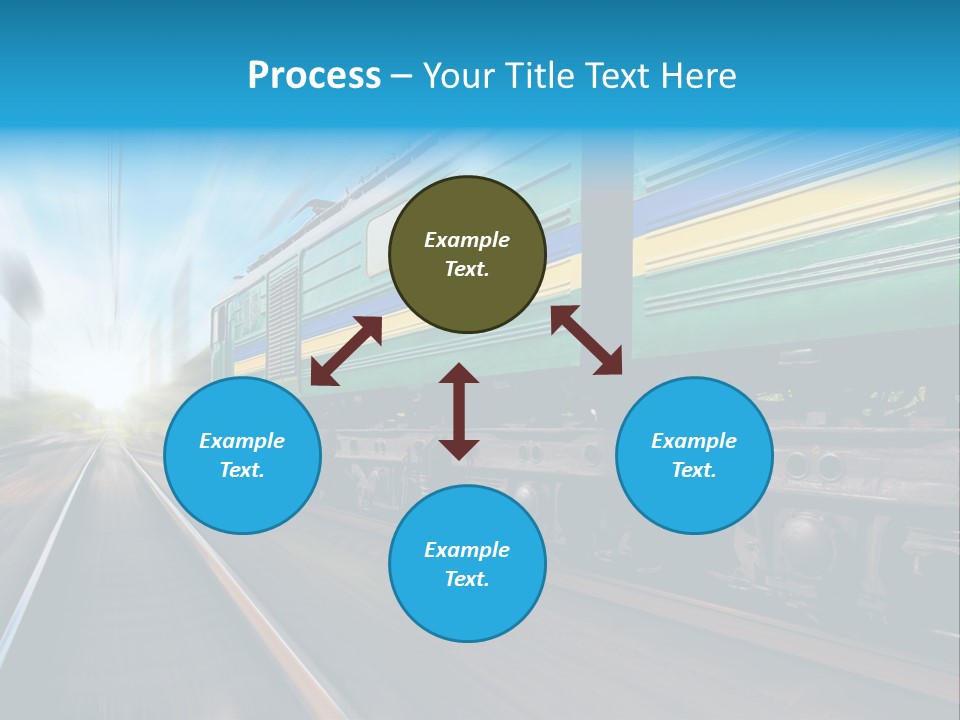 Process – Your Title Text Here

Example Text.

Example Text.

Example Text.

Example Text.